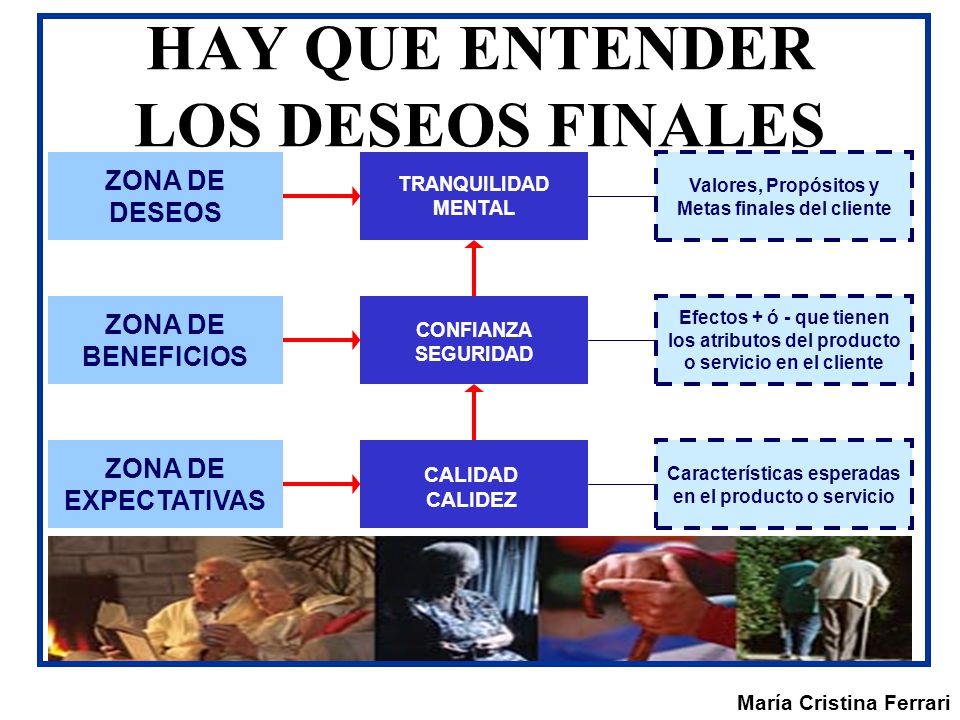 HAY QUE ENTENDER LOS DESEOS FINALES

ZONA DE DESEOS

TRANQUILIDAD MENTAL

Valores, Propósitos y Metas finales del cliente

ZONA DE BENEFICIOS

CONFIANZA SEGURIDAD

Efectos + ó - que tienen los atributos del producto o servicio en el cliente

ZONA DE EXPECTATIVAS

CALIDAD CALIDEZ

Características esperadas en el producto o servicio

María Cristina Ferrari